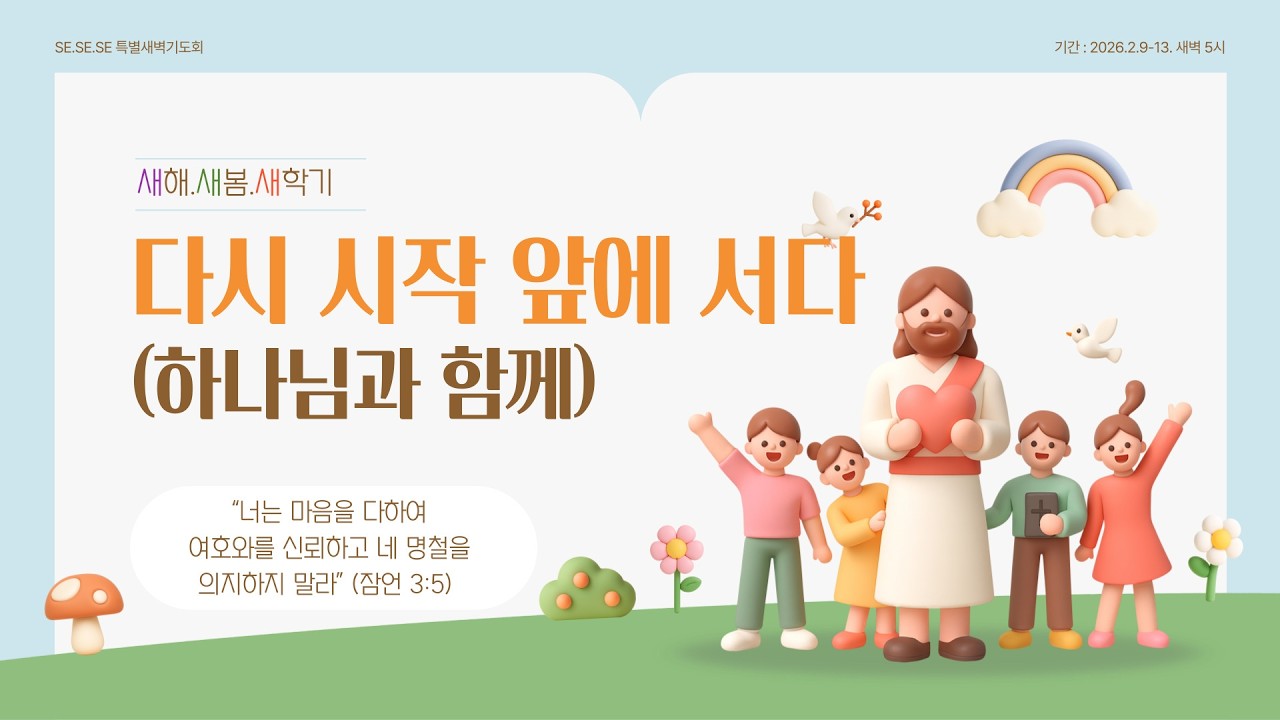 SE.SE.SE 특별새벽기도회

기간 : 2026.2.9-13. 새벽 5시

새해.새봄.새학기

다시 시작 앞에 서다

(하나님과 함께)

"너는 마음을 다하여 여호와를 신뢰하고 네 명철을 의지하지 말라" (잠언 3:5)